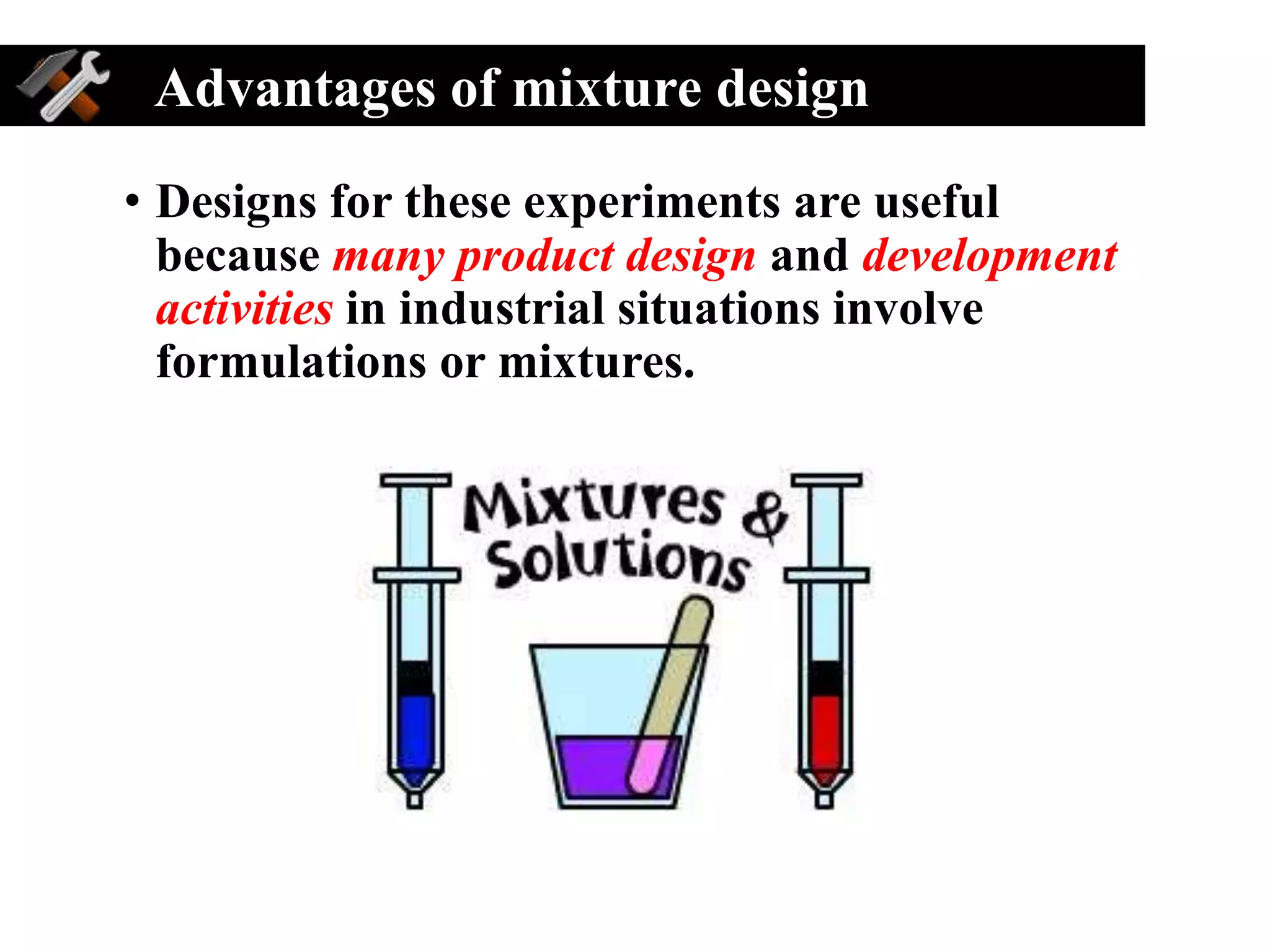 Advantages of mixture design

• Designs for these experiments are useful because many product design and development activities in industrial situations involve formulations or mixtures.

Mixtures & Solutions